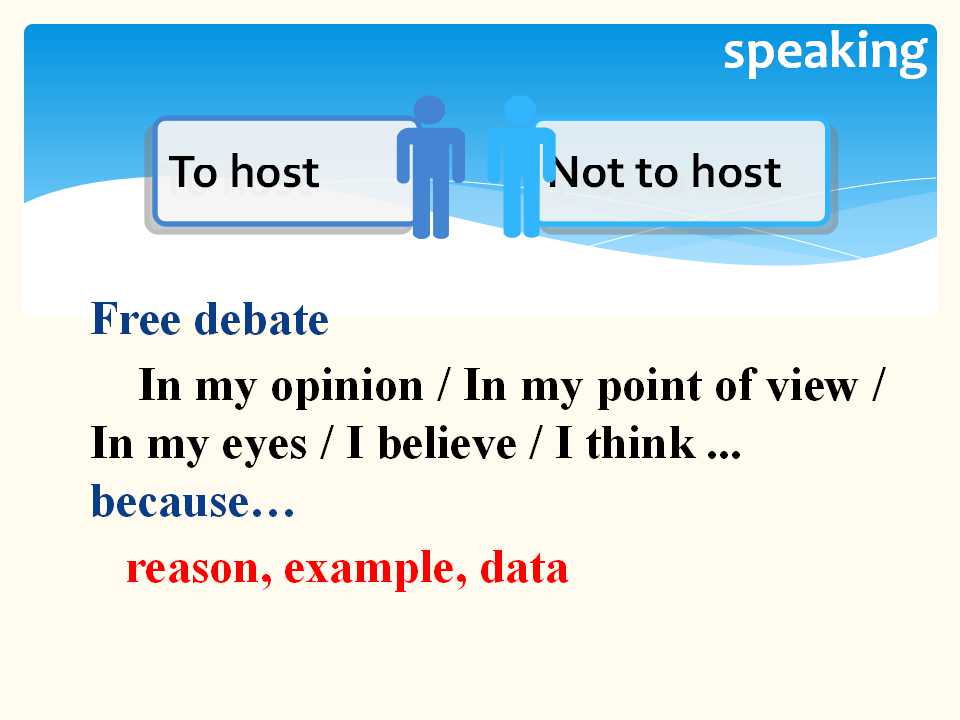 speaking

To host

Not to host

Free debate

In my opinion / In my point of view / In my eyes / I believe / I think ...

because…

reason, example, data